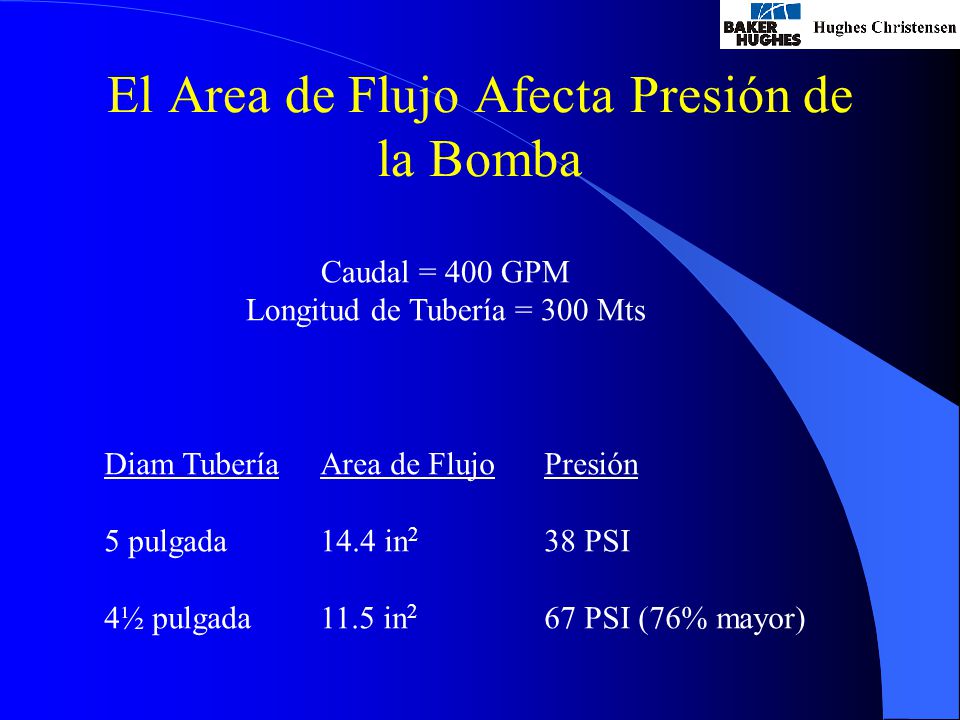 BAKER HUGHES Hughes Christensen

El Area de Flujo Afecta Presión de la Bomba

Caudal = 400 GPM
Longitud de Tubería = 300 Mts

| Diam Tubería | Area de Flujo | Presión |
|---|---|---|
| 5 pulgada | 14.4 $in^2$ | 38 PSI |
| 4½ pulgada | 11.5 $in^2$ | 67 PSI (76% mayor) |